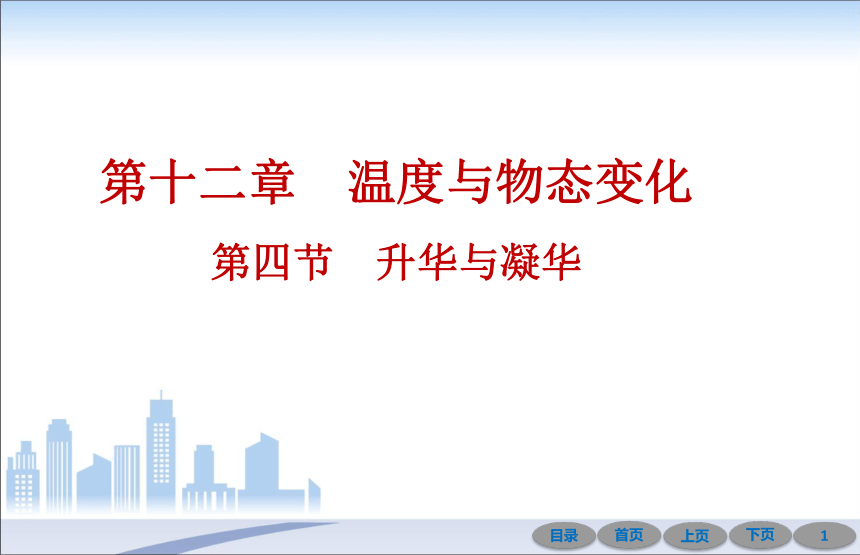 第十二章　温度与物态变化

第四节　升华与凝华

目录 首页 上页 下页 1